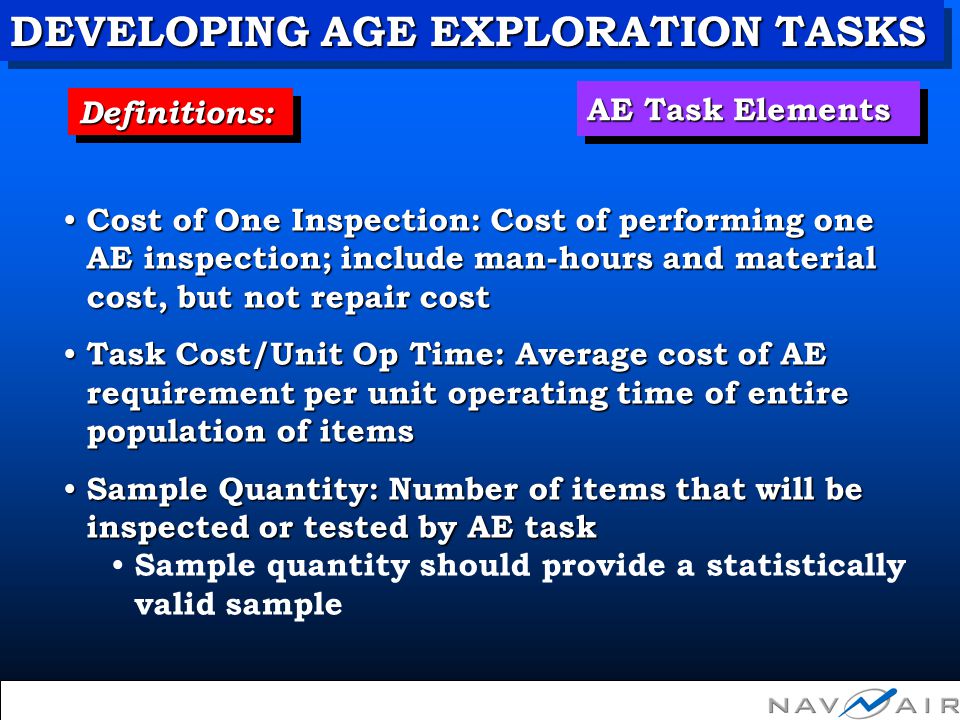 DEVELOPING AGE EXPLORATION TASKS

Definitions:

AE Task Elements

• Cost of One Inspection: Cost of performing one AE inspection; include man-hours and material cost, but not repair cost

• Task Cost/Unit Op Time: Average cost of AE requirement per unit operating time of entire population of items

• Sample Quantity: Number of items that will be inspected or tested by AE task
  • Sample quantity should provide a statistically valid sample

NAVAIR